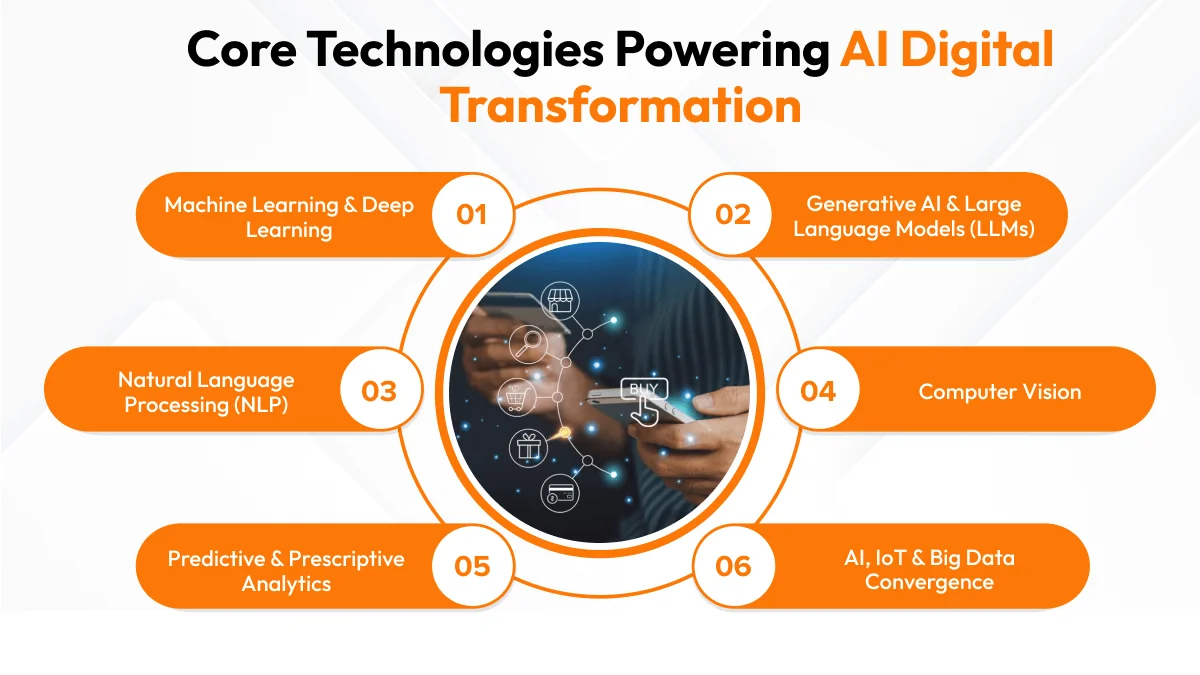 Core Technologies Powering AI Digital Transformation

Machine Learning & Deep Learning
01

02
Generative AI & Large Language Models (LLMs)

Natural Language Processing (NLP)
03

BUY

04
Computer Vision

Predictive & Prescriptive Analytics
05

06
AI, IoT & Big Data Convergence